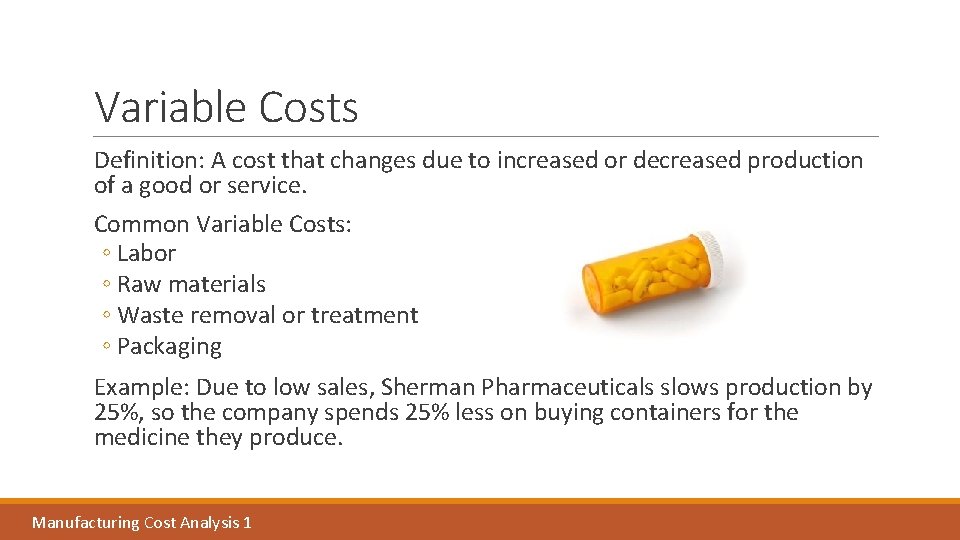 Variable Costs

Definition: A cost that changes due to increased or decreased production of a good or service.

Common Variable Costs:
◦ Labor
◦ Raw materials
◦ Waste removal or treatment
◦ Packaging

Example: Due to low sales, Sherman Pharmaceuticals slows production by 25%, so the company spends 25% less on buying containers for the medicine they produce.

Manufacturing Cost Analysis 1